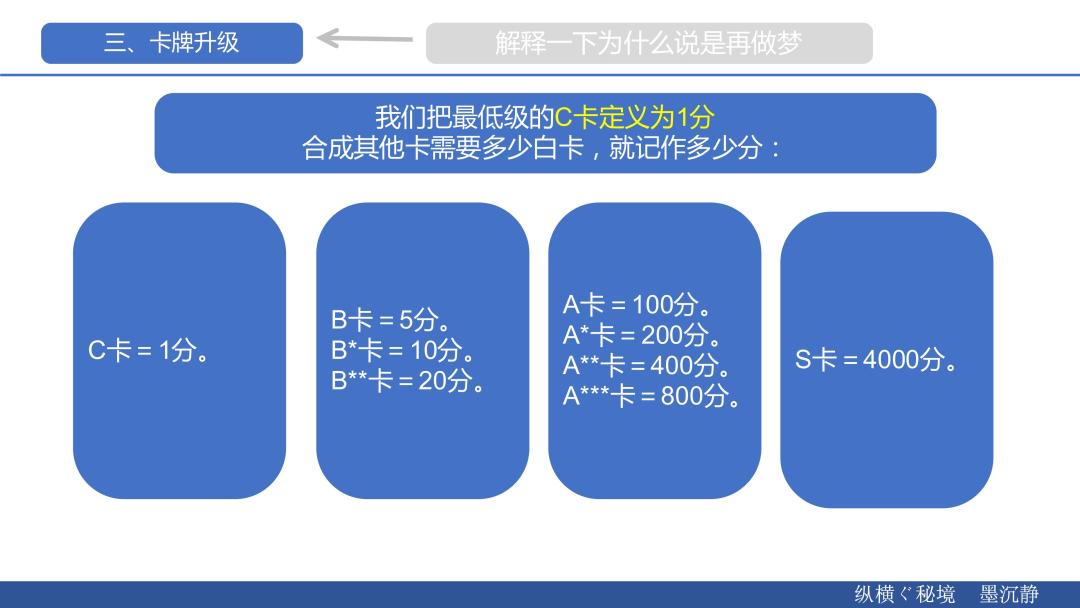 三、卡牌升级

解释一下为什么说是再做梦

我们把最低级的C卡定义为1分
合成其他卡需要多少白卡，就记作多少分：

C卡 = 1分。

B卡 = 5分。
B*卡 = 10分。
B**卡 = 20分。

A卡 = 100分。
A*卡 = 200分。
A**卡 = 400分。
A***卡 = 800分。

S卡 = 4000分。

纵横ぐ秘境 墨沉静